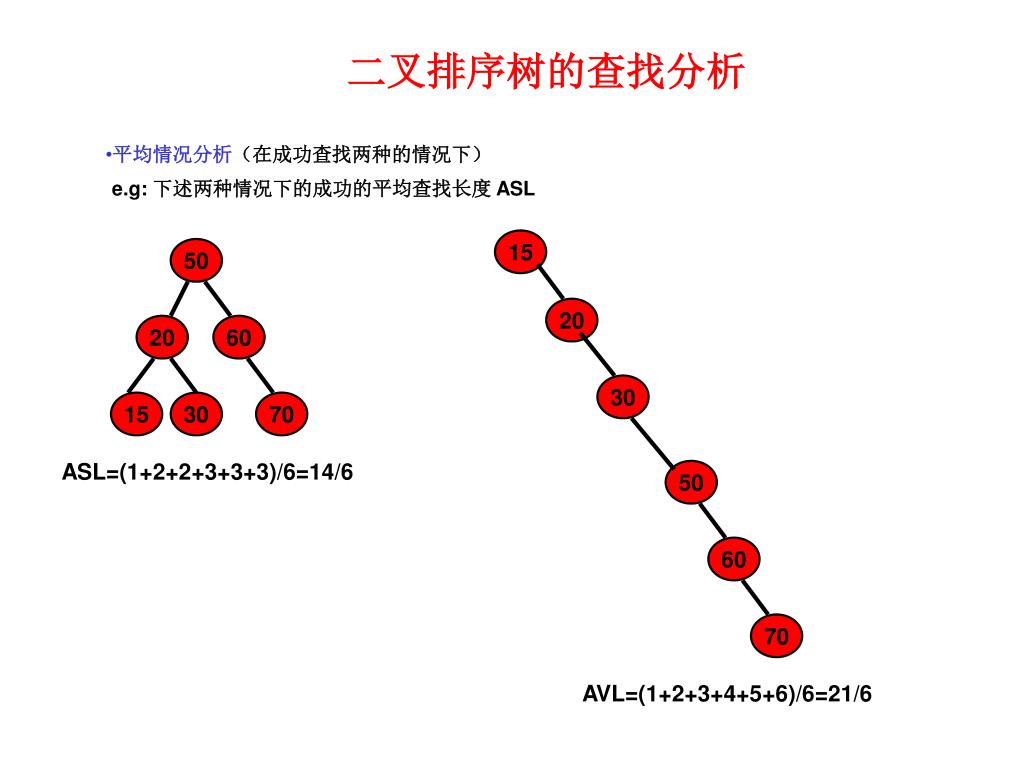 二叉排序树的查找分析

•平均情况分析（在成功查找两种的情况下）

e.g: 下述两种情况下的成功的平均查找长度 ASL

50

20

60

15

30

70

ASL=(1+2+2+3+3+3)/6=14/6

15

20

30

50

60

70

AVL=(1+2+3+4+5+6)/6=21/6